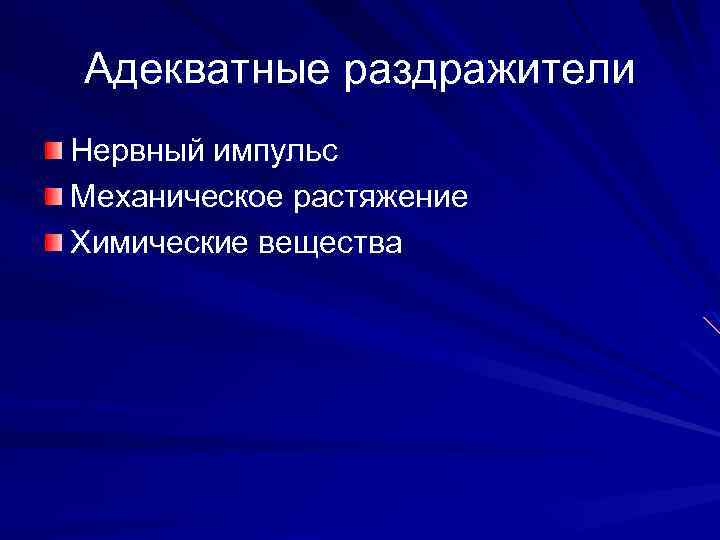 Адекватные раздражители

Нервный импульс
Механическое растяжение
Химические вещества